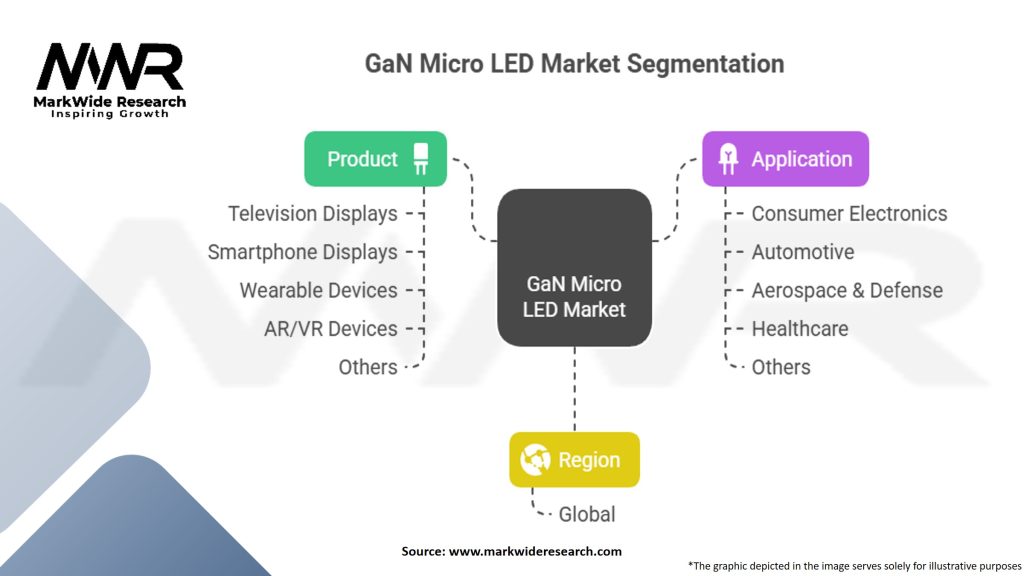 MWR
MarkWide Research
Inspiring Growth

GaN Micro LED Market Segmentation

Product

Television Displays
Smartphone Displays
Wearable Devices
AR/VR Devices
Others

GaN Micro LED Market

Application

Consumer Electronics
Automotive
Aerospace & Defense
Healthcare
Others

Region

Global

Source: www.markwideresearch.com

*The graphic depicted in the image serves solely for illustrative purposes